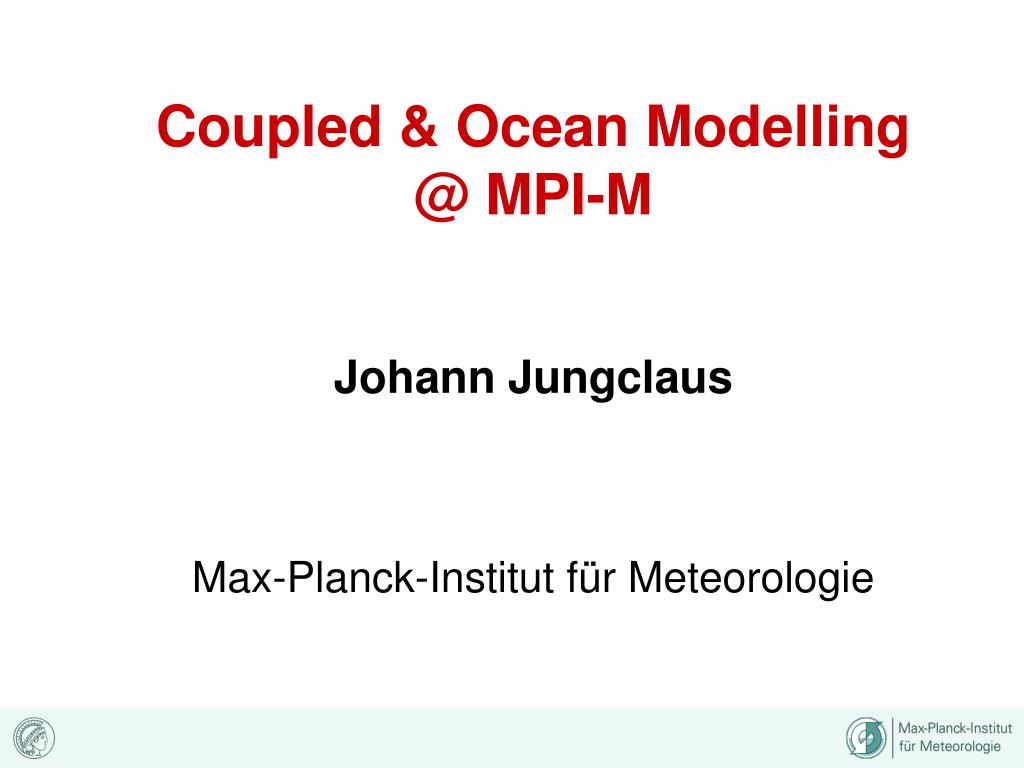 Coupled & Ocean Modelling
@ MPI-M

Johann Jungclaus

Max-Planck-Institut für Meteorologie

Max-Planck-Institut
für Meteorologie